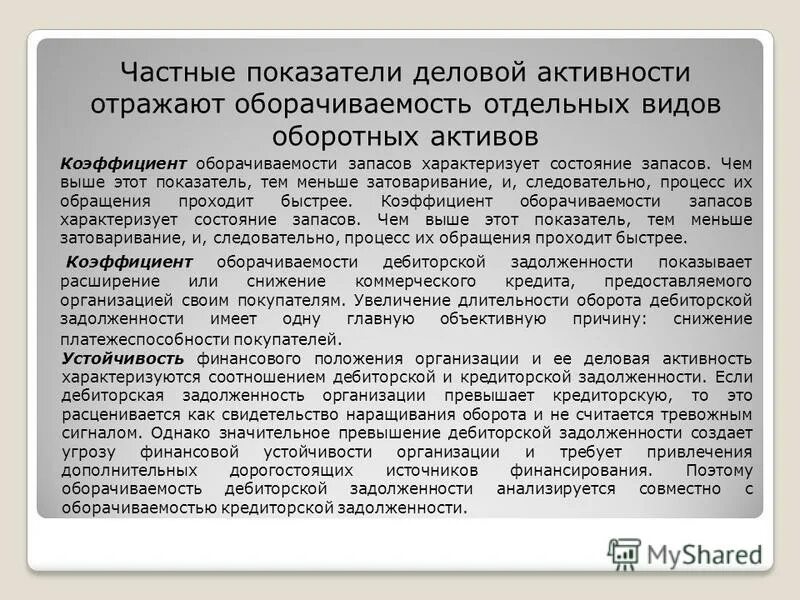 Частные показатели деловой активности отражают оборачиваемость отдельных видов оборотных активов

Коэффициент оборачиваемости запасов характеризует состояние запасов. Чем выше этот показатель, тем меньше затоваривание, и, следовательно, процесс их обращения проходит быстрее. Коэффициент оборачиваемости запасов характеризует состояние запасов. Чем выше этот показатель, тем меньше затоваривание, и, следовательно, процесс их обращения проходит быстрее.

Коэффициент оборачиваемости дебиторской задолженности показывает расширение или снижение коммерческого кредита, предоставляемого организацией своим покупателям. Увеличение длительности оборота дебиторской задолженности имеет одну главную объективную причину: снижение платежеспособности покупателей.

Устойчивость финансового положения организации и ее деловая активность характеризуются соотношением дебиторской и кредиторской задолженности. Если дебиторская задолженность организации превышает кредиторскую, то это расценивается как свидетельство наращивания оборота и не считается тревожным сигналом. Однако значительное превышение дебиторской задолженности создает угрозу финансовой устойчивости организации и требует привлечения дополнительных дорогостоящих источников финансирования. Поэтому оборачиваемость дебиторской задолженности анализируется совместно с оборачиваемостью кредиторской задолженности.

MyShared